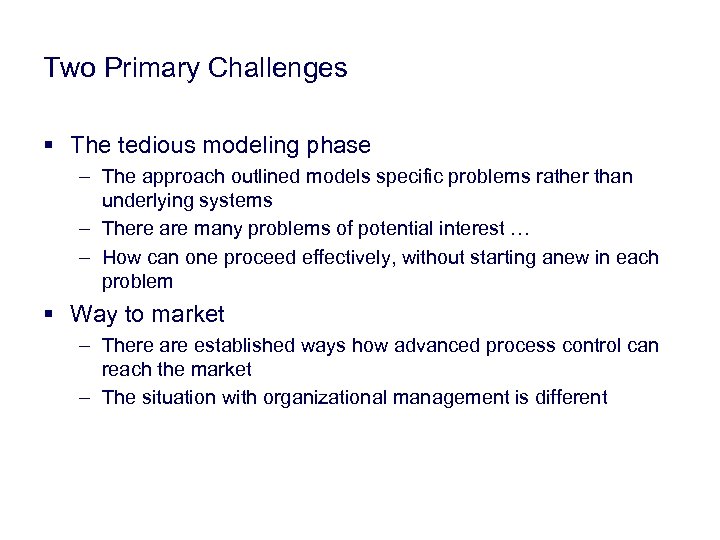 Two Primary Challenges

▪ The tedious modeling phase

– The approach outlined models specific problems rather than underlying systems

– There are many problems of potential interest …

– How can one proceed effectively, without starting anew in each problem

▪ Way to market

– There are established ways how advanced process control can reach the market

– The situation with organizational management is different